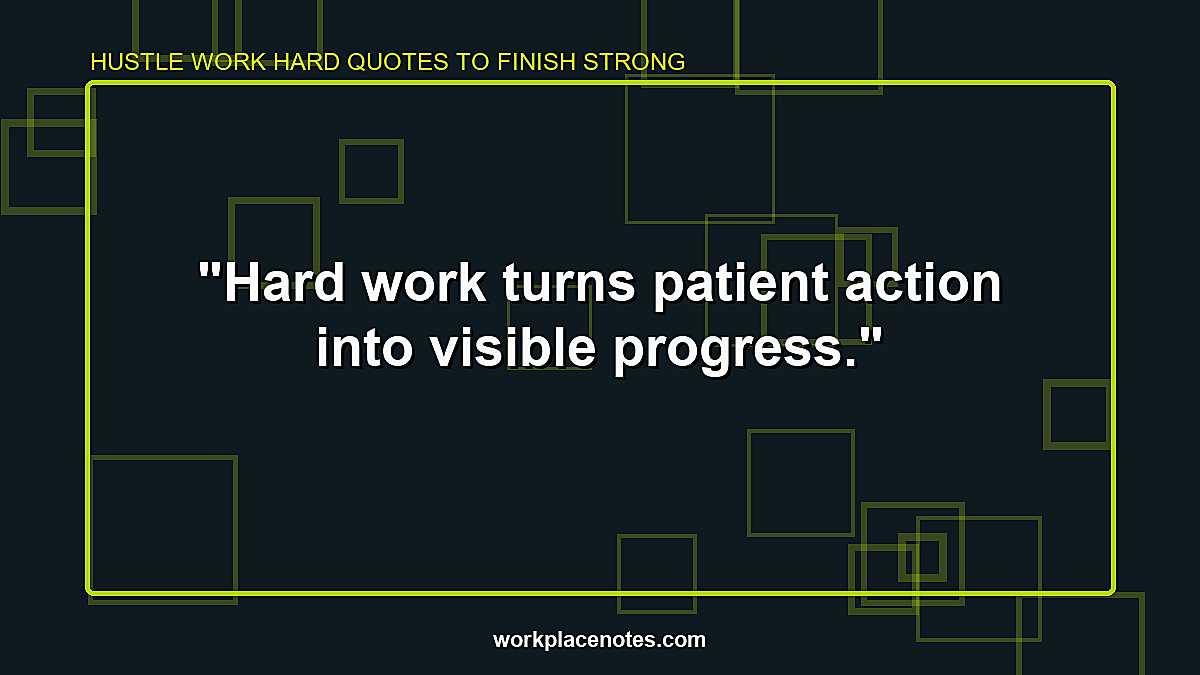 HUSTLE WORK HARD QUOTES TO FINISH STRONG

"Hard work turns patient action into visible progress."

workplacenotes.com